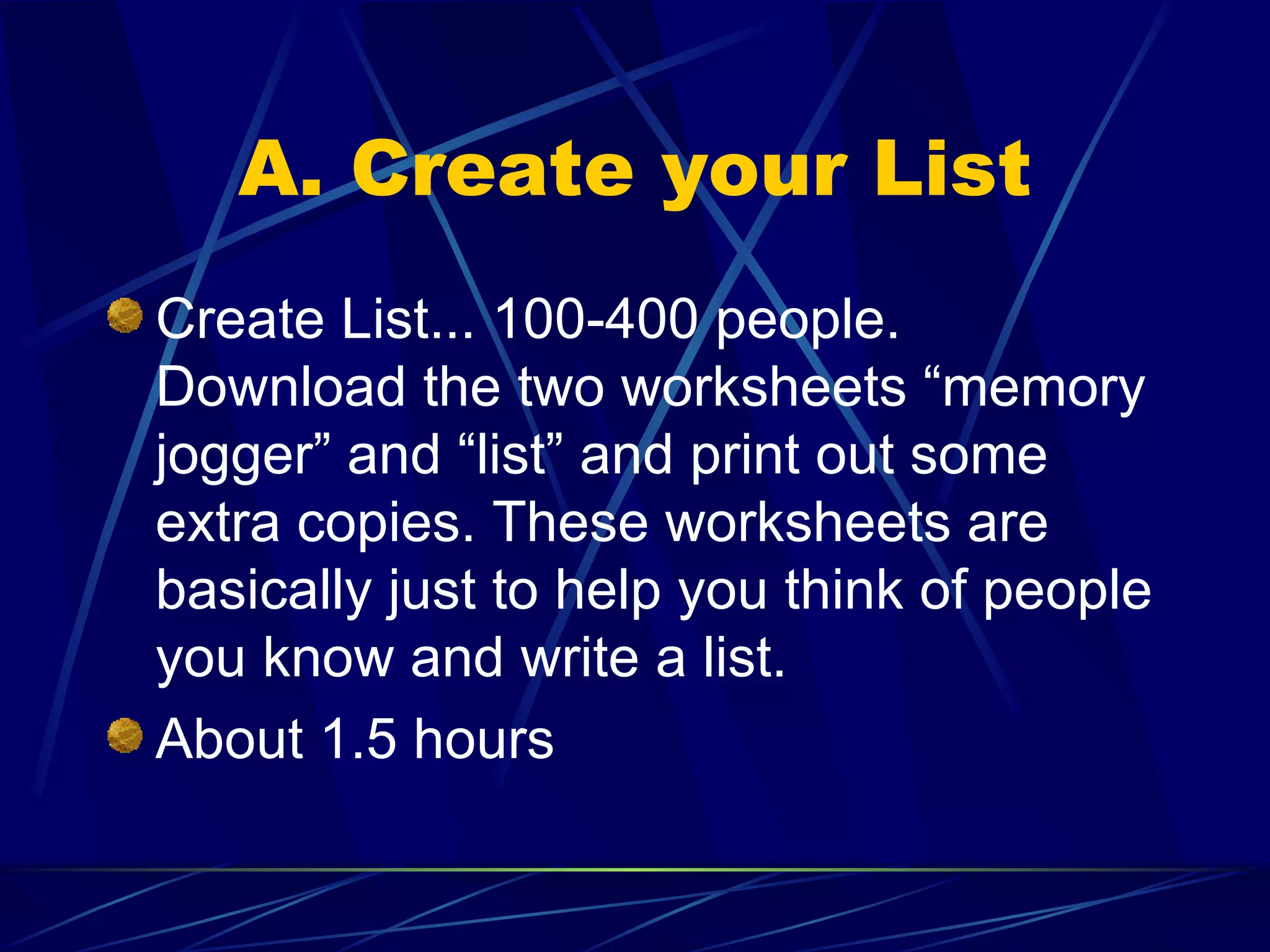 A. Create your List

Create List... 100-400 people. Download the two worksheets “memory jogger” and “list” and print out some extra copies. These worksheets are basically just to help you think of people you know and write a list.

About 1.5 hours